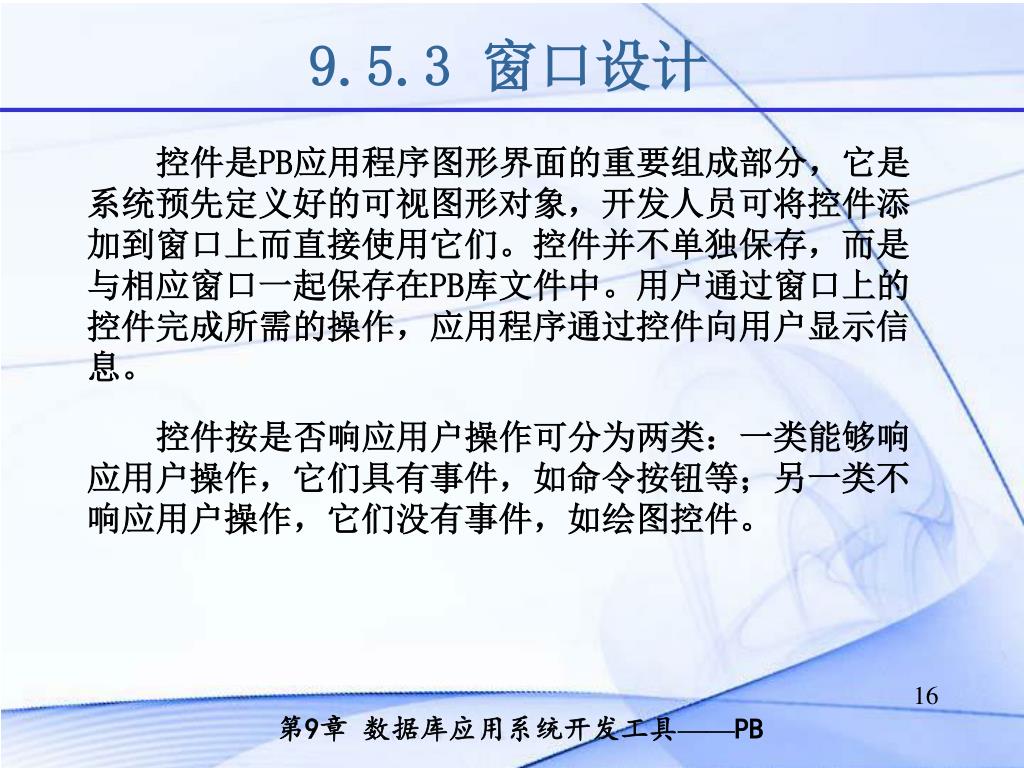 9.5.3 窗口设计

控件是PB应用程序图形界面的重要组成部分，它是系统预先定义好的可视图形对象，开发人员可将控件添加到窗口上而直接使用它们。控件并不单独保存，而是与相应窗口一起保存在PB库文件中。用户通过窗口上的控件完成所需的操作，应用程序通过控件向用户显示信息。

控件按是否响应用户操作可分为两类：一类能够响应用户操作，它们具有事件，如命令按钮等；另一类不响应用户操作，它们没有事件，如绘图控件。

16

第9章 数据库应用系统开发工具——PB